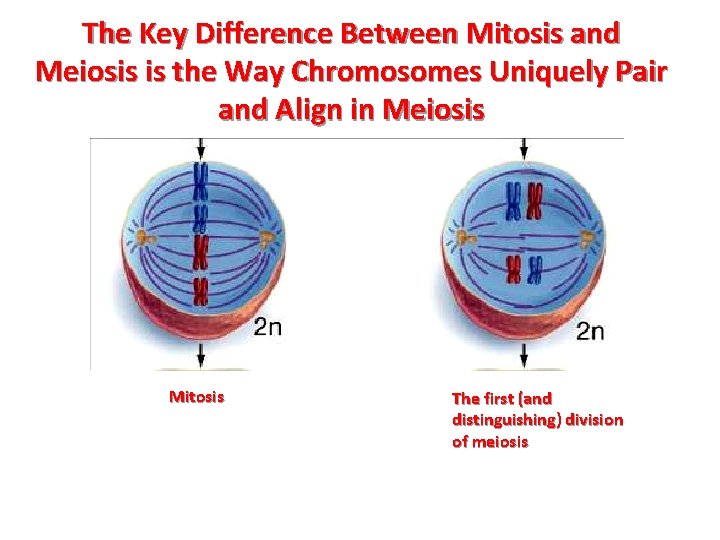 The Key Difference Between Mitosis and Meiosis is the Way Chromosomes Uniquely Pair and Align in Meiosis

2n

2n

Mitosis

The first (and distinguishing) division of meiosis